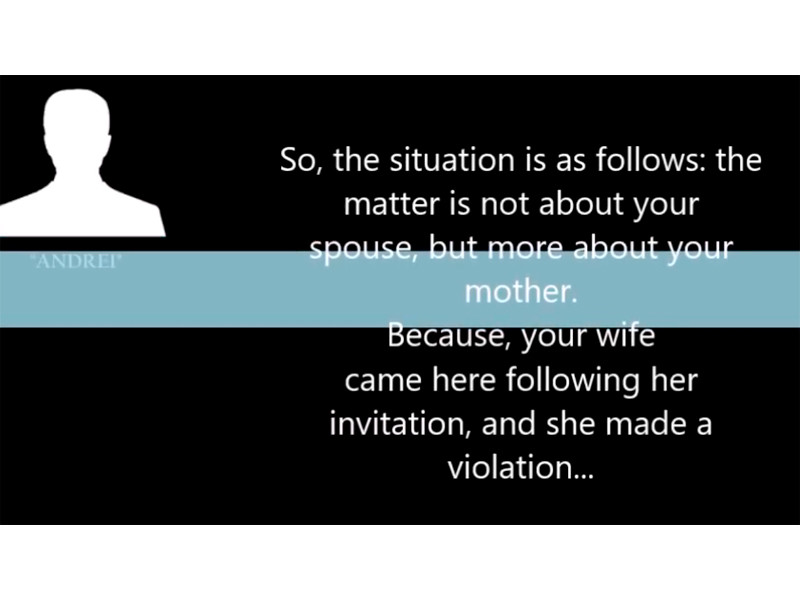 "ANDREI"

So, the situation is as follows: the matter is not about your spouse, but more about your mother.
Because, your wife came here following her invitation, and she made a violation...